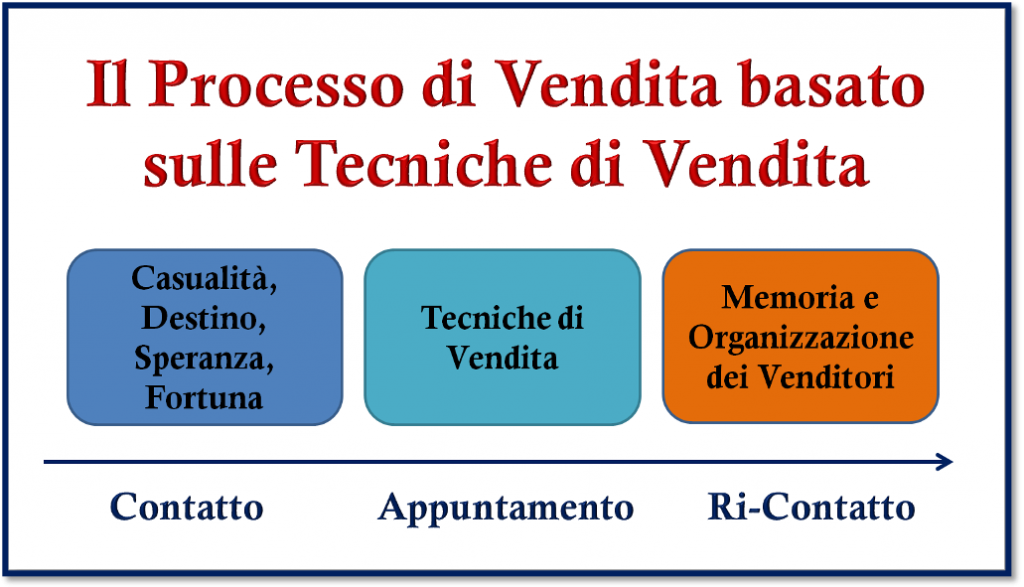 Il Processo di Vendita basato sulle Tecniche di Vendita

Casualità, Destino, Speranza, Fortuna

Tecniche di Vendita

Memoria e Organizzazione dei Venditori

Contatto

Appuntamento

Ri-Contatto